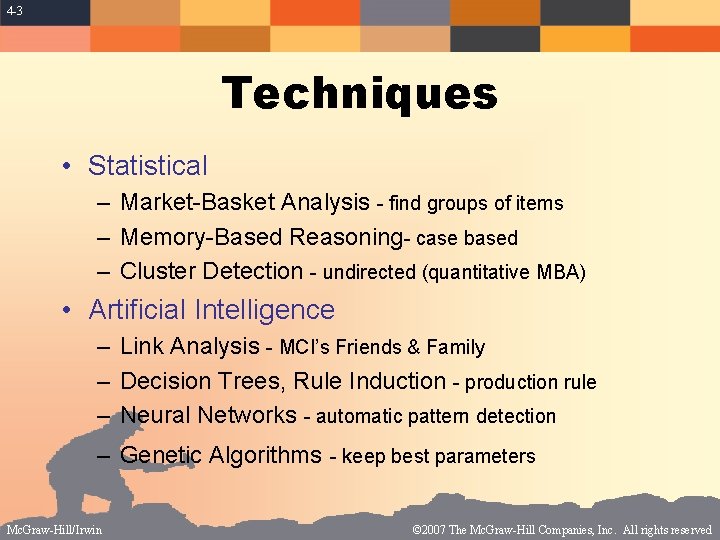 4-3

Techniques

• Statistical
 – Market-Basket Analysis - find groups of items
 – Memory-Based Reasoning- case based
 – Cluster Detection - undirected (quantitative MBA)
• Artificial Intelligence
 – Link Analysis - MCI's Friends & Family
 – Decision Trees, Rule Induction - production rule
 – Neural Networks - automatic pattern detection
 – Genetic Algorithms - keep best parameters

McGraw-Hill/Irwin

©2007 The McGraw-Hill Companies, Inc. All rights reserved